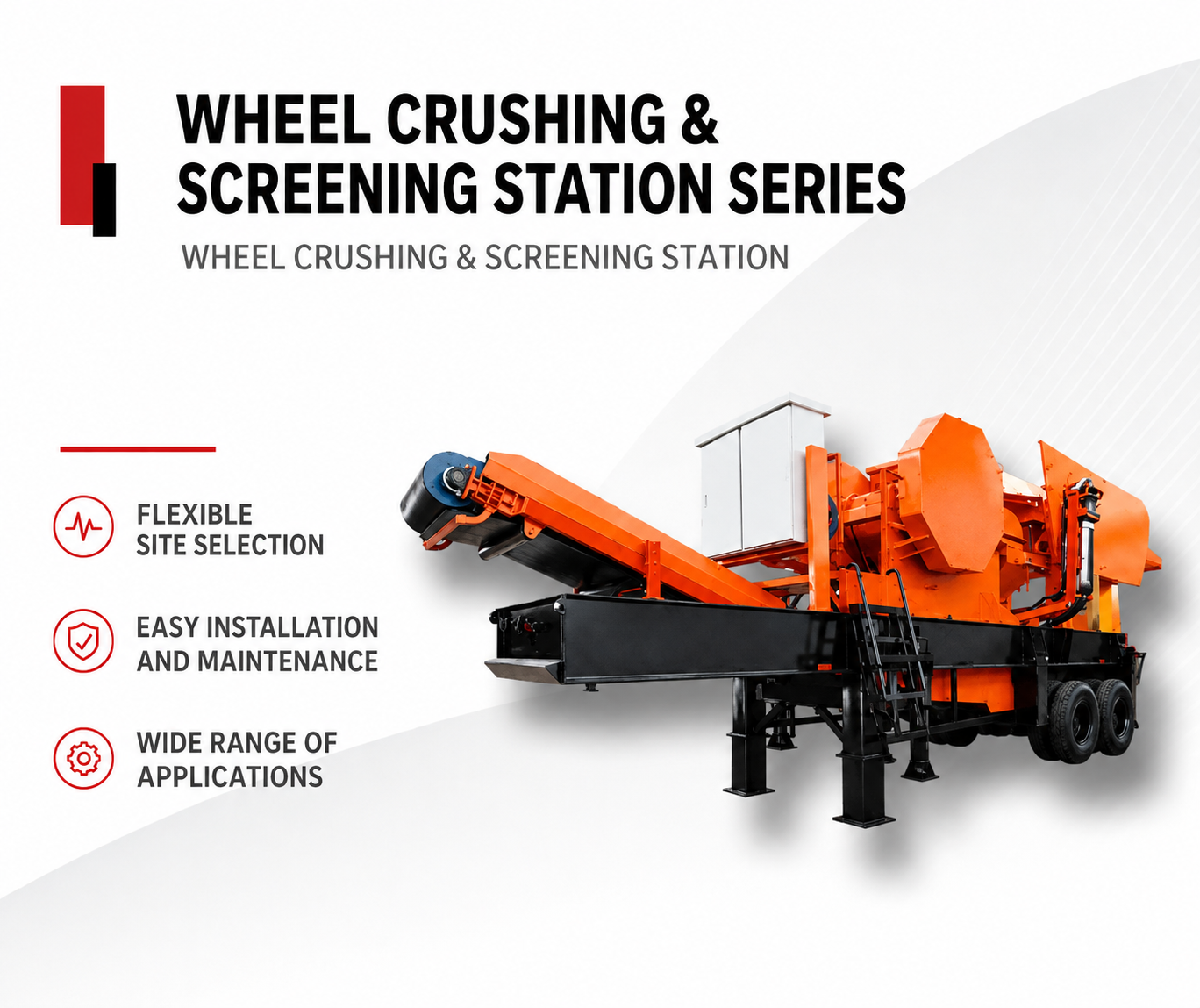 WHEEL CRUSHING & SCREENING STATION SERIES

WHEEL CRUSHING & SCREENING STATION

FLEXIBLE SITE SELECTION

EASY INSTALLATION AND MAINTENANCE

WIDE RANGE OF APPLICATIONS